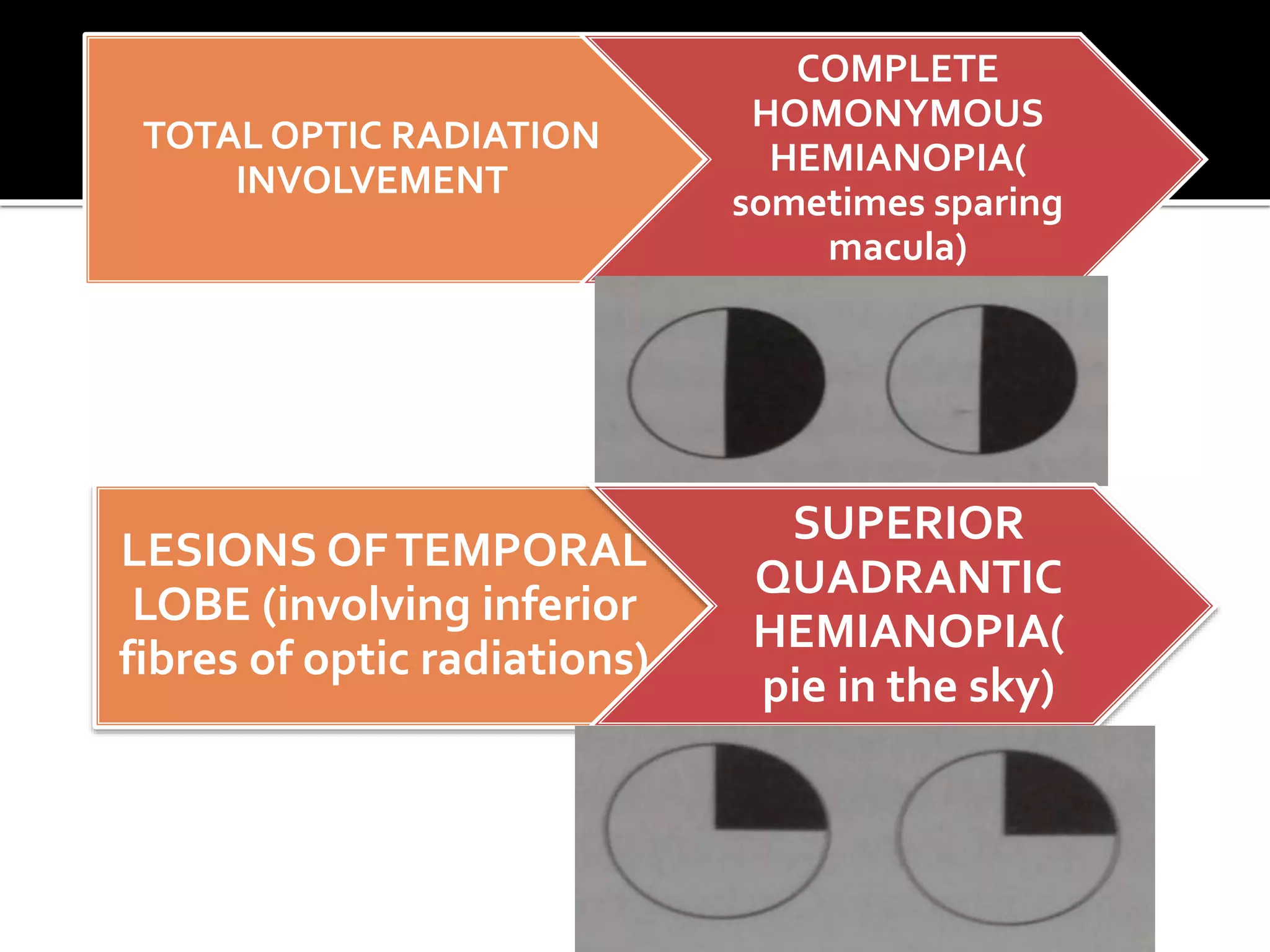 TOTAL OPTIC RADIATION INVOLVEMENT

COMPLETE HOMONYMOUS HEMIANOPIA( sometimes sparing macula)

LESIONS OF TEMPORAL LOBE (involving inferior fibres of optic radiations)

SUPERIOR QUADRANTIC HEMIANOPIA( pie in the sky)